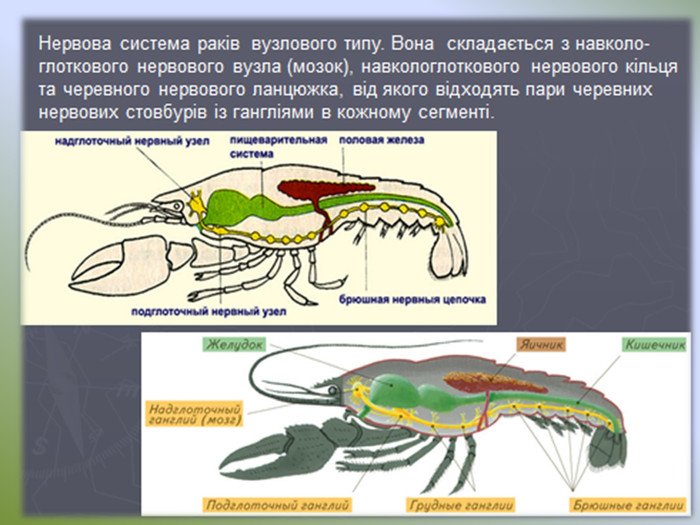 Нервова система раків вузлового типу. Вона складається з навкологлоткового нервового вузла (мозок), навкологлоткового нервового кільця та черевного нервового ланцюжка, від якого відходять пари черевних нервових стовбурів із гангліями в кожному сегменті.

надглоточный нервный узел
пищеварительная система
половая железа
подглоточный нервный узел
брюшная нервныя цепочка

Желудок
Яичник
Кишечник
Надглоточный ганглий (мозг)
Подглоточный ганглий
Грудные ганглии
Брюшные ганглии